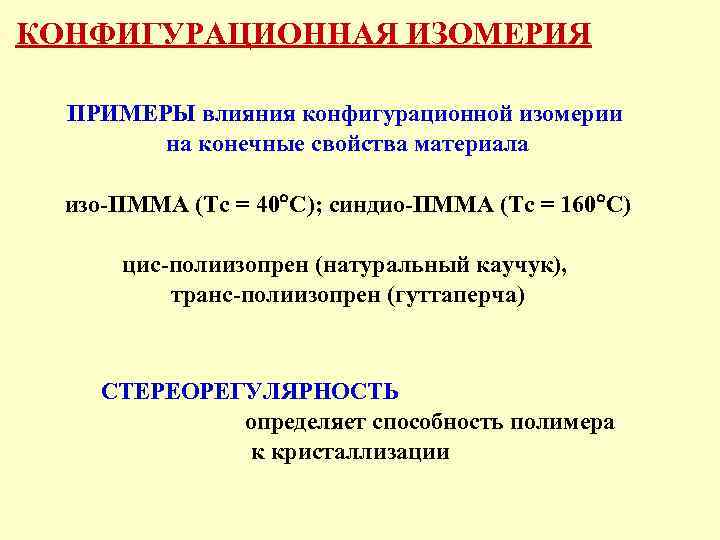 КОНФИГУРАЦИОННАЯ ИЗОМЕРИЯ

ПРИМЕРЫ влияния конфигурационной изомерии на конечные свойства материала

изо-ПММА (Тс = 40°С); синдио-ПММА (Тс = 160°С)

цис-полиизопрен (натуральный каучук), транс-полиизопрен (гуттаперча)

СТЕРЕОРЕГУЛЯРНОСТЬ
определяет способность полимера к кристаллизации